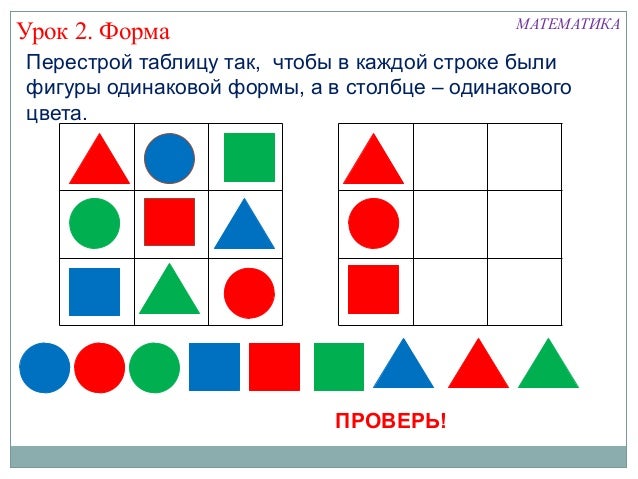 Урок 2. Форма

МАТЕМАТИКА

Перестрой таблицу так, чтобы в каждой строке были фигуры одинаковой формы, а в столбце – одинакового цвета.

ПРОВЕРЬ!